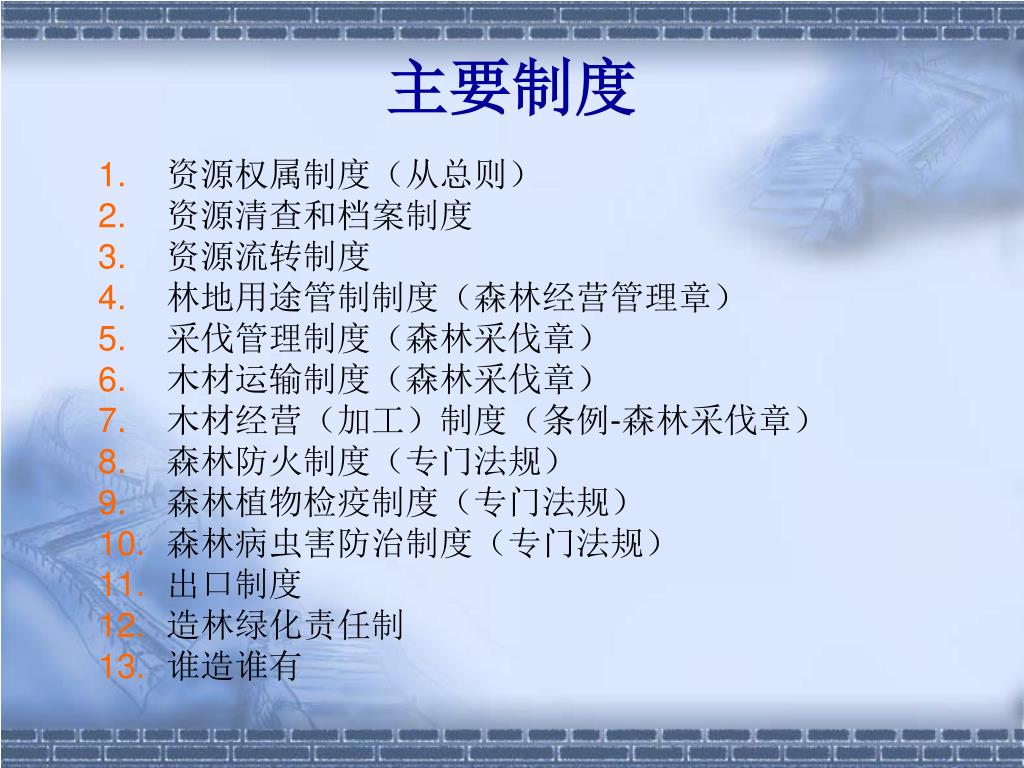 主要制度

1. 资源权属制度（从总则）
2. 资源清查和档案制度
3. 资源流转制度
4. 林地用途管制制度（森林经营管理章）
5. 采伐管理制度（森林采伐章）
6. 木材运输制度（森林采伐章）
7. 木材经营（加工）制度（条例-森林采伐章）
8. 森林防火制度（专门法规）
9. 森林植物检疫制度（专门法规）
10. 森林病虫害防治制度（专门法规）
11. 出口制度
12. 造林绿化责任制
13. 谁造谁有